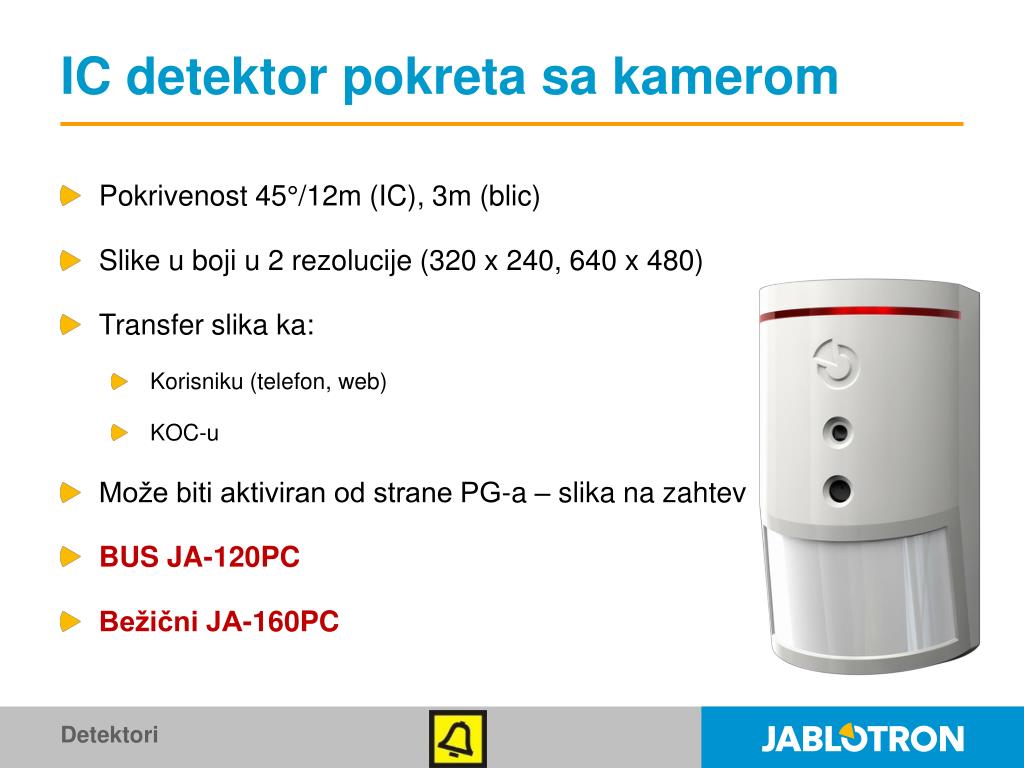 IC detektor pokreta sa kamerom

Pokrivenost 45°/12m (IC), 3m (blic)

Slike u boji u 2 rezolucije (320 x 240, 640 x 480)

Transfer slika ka:

Korisniku (telefon, web)

KOC-u

Može biti aktiviran od strane PG-a – slika na zahtev

BUS JA-120PC

Bežični JA-160PC

Detektori

JABLOTRON